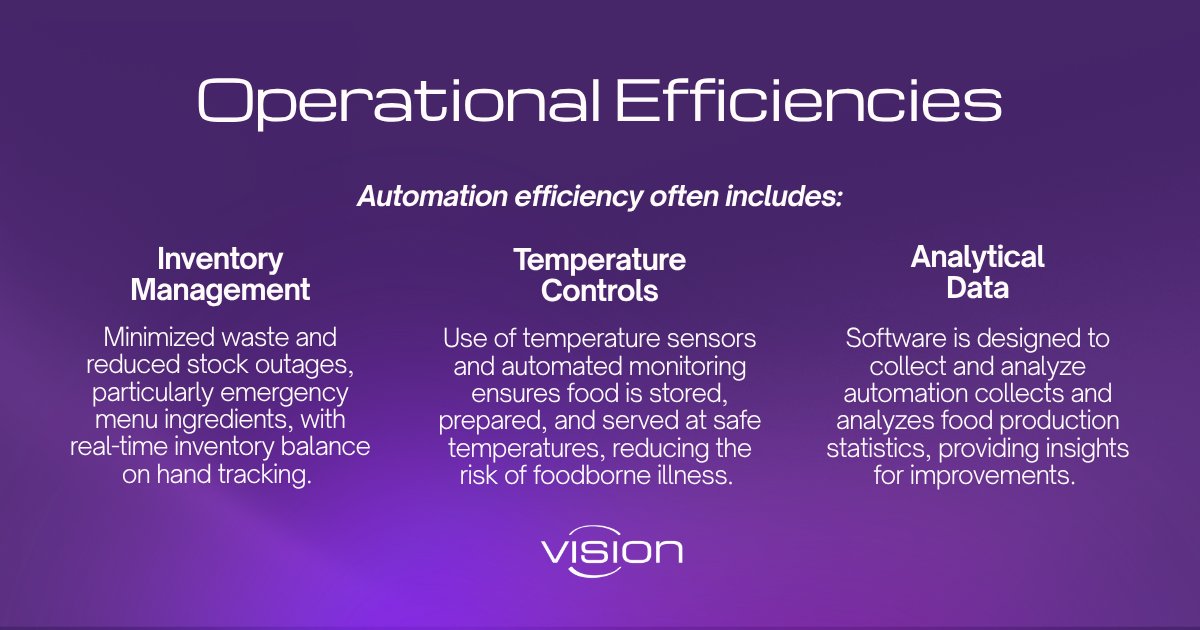 Operational Efficiencies

Automation efficiency often includes:

Inventory Management

Minimized waste and reduced stock outages, particularly emergency menu ingredients, with real-time inventory balance on hand tracking.

Temperature Controls

Use of temperature sensors and automated monitoring ensures food is stored, prepared, and served at safe temperatures, reducing the risk of foodborne illness.

Analytical Data

Software is designed to collect and analyze automation collects and analyzes food production statistics, providing insights for improvements.

VISION